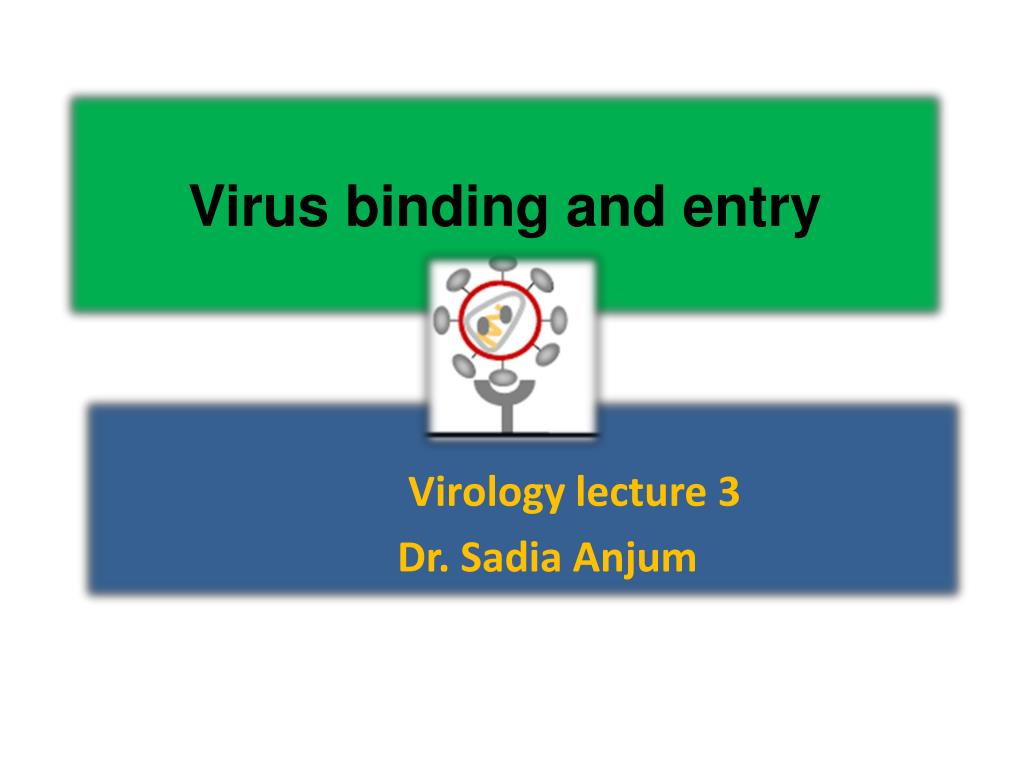 Virus binding and entry

Virology lecture 3
Dr. Sadia Anjum